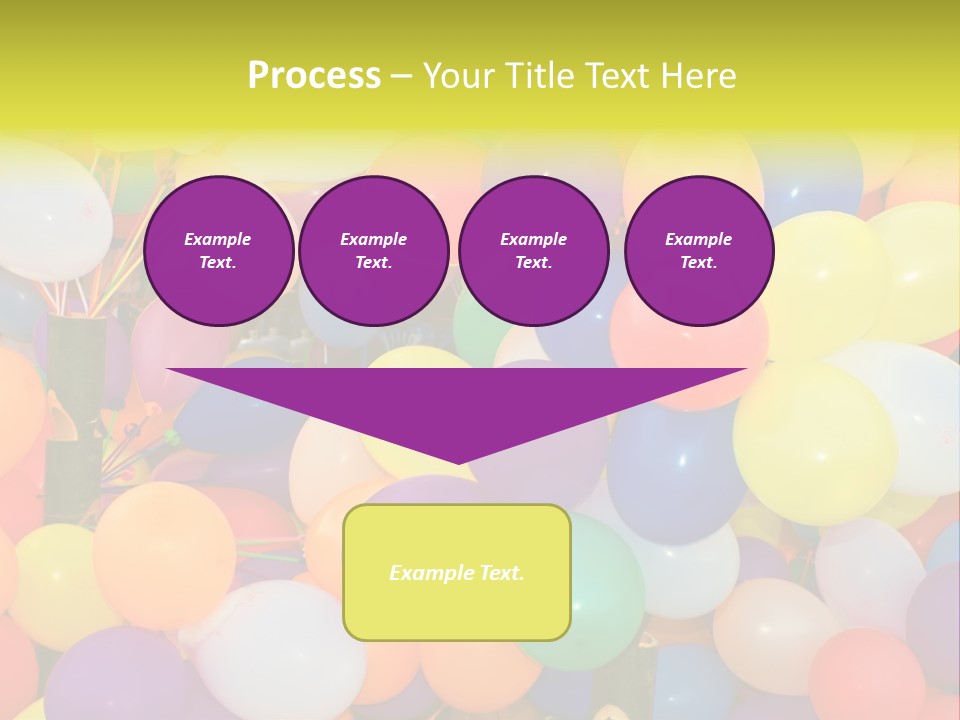 Process – Your Title Text Here

Example Text.

Example Text.

Example Text.

Example Text.

Example Text.